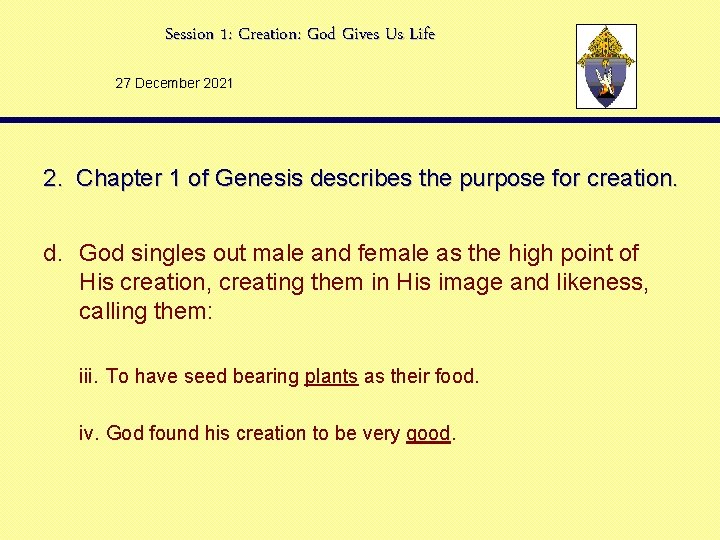 Session 1: Creation: God Gives Us Life

27 December 2021

2. Chapter 1 of Genesis describes the purpose for creation.

d. God singles out male and female as the high point of His creation, creating them in His image and likeness, calling them:

iii. To have seed bearing plants as their food.

iv. God found his creation to be very good.